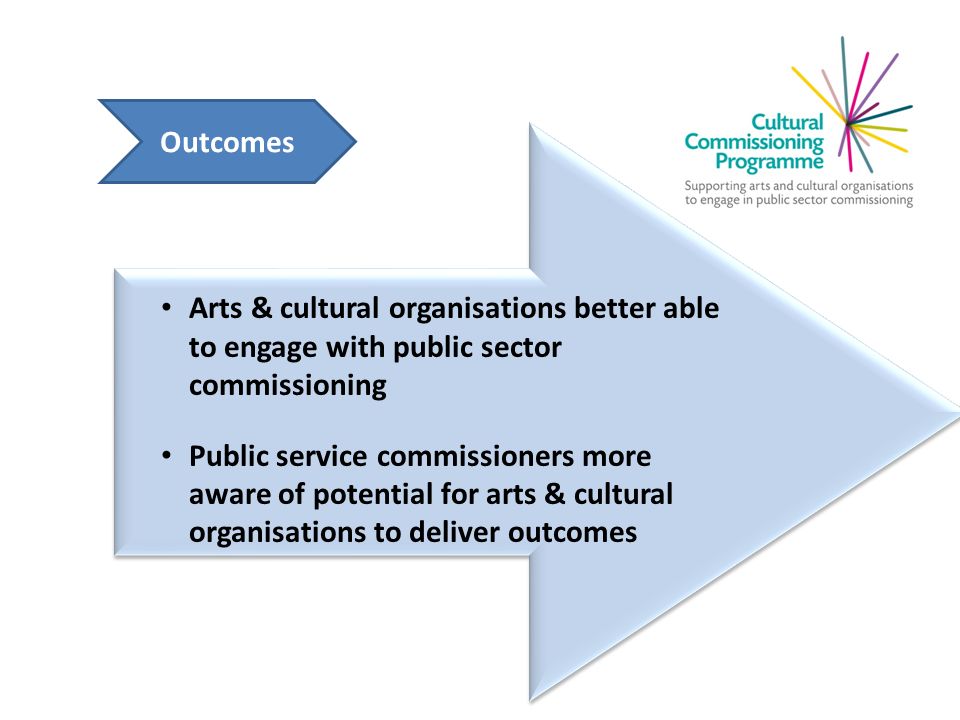 Outcomes

Cultural Commissioning Programme
Supporting arts and cultural organisations to engage in public sector commissioning

• Arts & cultural organisations better able to engage with public sector commissioning

• Public service commissioners more aware of potential for arts & cultural organisations to deliver outcomes